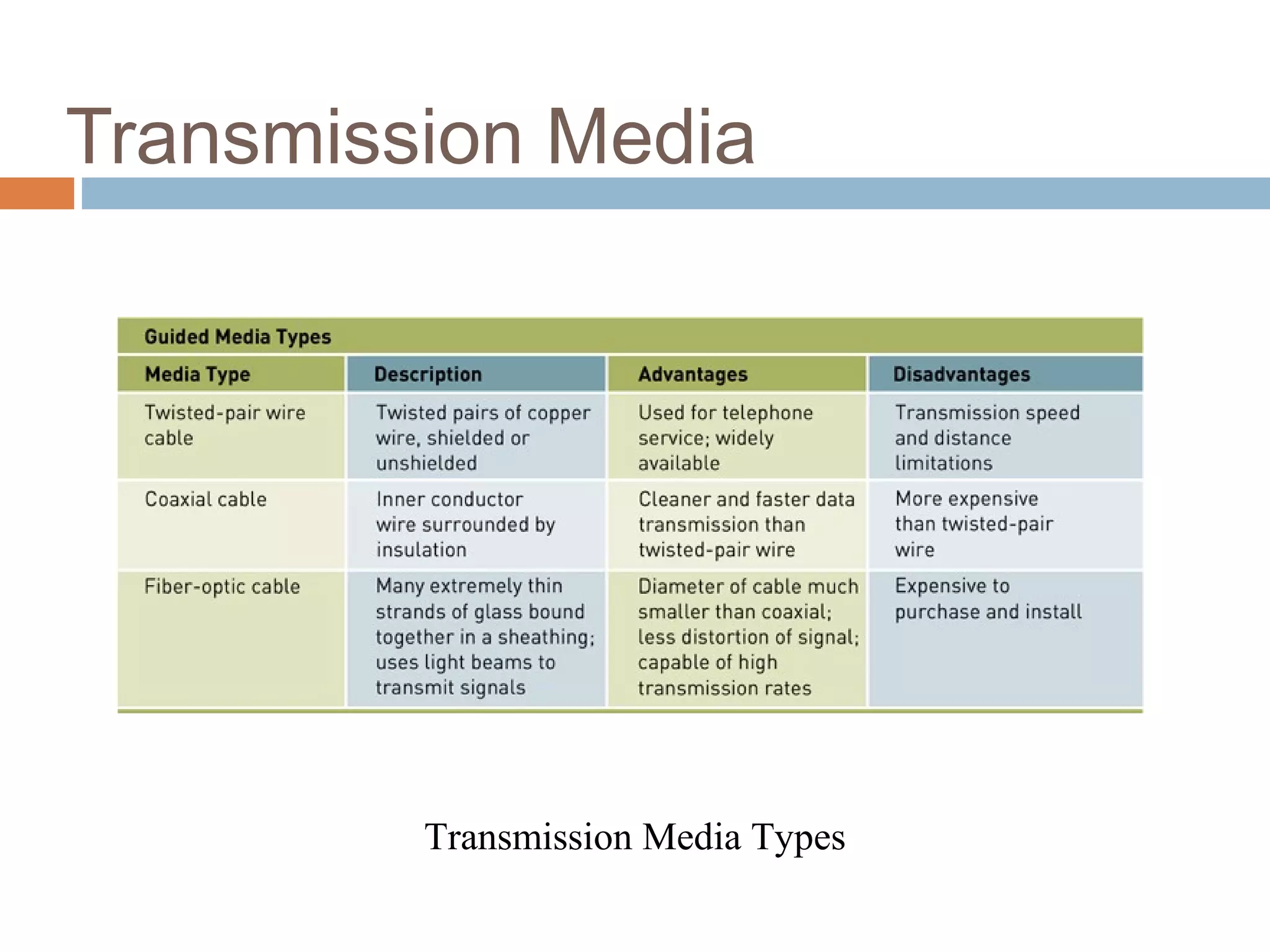 Transmission Media

Guided Media Types

| Media Type | Description | Advantages | Disadvantages |
|---|---|---|---|
| Twisted-pair wire cable | Twisted pairs of copper wire, shielded or unshielded | Used for telephone service; widely available | Transmission speed and distance limitations |
| Coaxial cable | Inner conductor wire surrounded by insulation | Cleaner and faster data transmission than twisted-pair wire | More expensive than twisted-pair wire |
| Fiber-optic cable | Many extremely thin strands of glass bound together in a sheathing; uses light beams to transmit signals | Diameter of cable much smaller than coaxial; less distortion of signal; capable of high transmission rates | Expensive to purchase and install |

Transmission Media Types